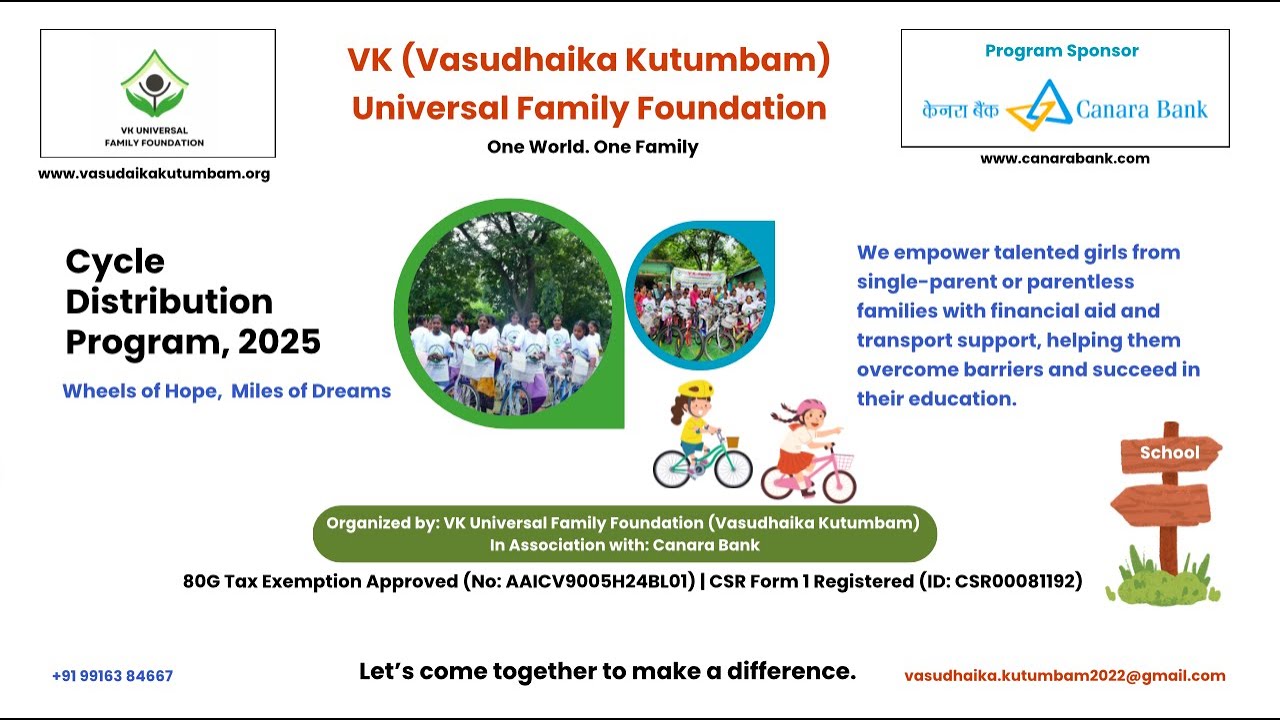 VK UNIVERSAL FAMILY FOUNDATION

www.vasudaikakutumbam.org

VK (Vasudhaika Kutumbam)
Universal Family Foundation

One World. One Family

Program Sponsor

केनरा बैंक Canara Bank

www.canarabank.com

Cycle Distribution Program, 2025

Wheels of Hope, Miles of Dreams

We empower talented girls from single-parent or parentless families with financial aid and transport support, helping them overcome barriers and succeed in their education.

School

Organized by: VK Universal Family Foundation (Vasudhaika Kutumbam)
In Association with: Canara Bank

80G Tax Exemption Approved (No: AAICV9005H24BL01) | CSR Form 1 Registered (ID: CSR00081192)

+91 99163 84667

Let's come together to make a difference.

vasudhaika.kutumbam2022@gmail.com